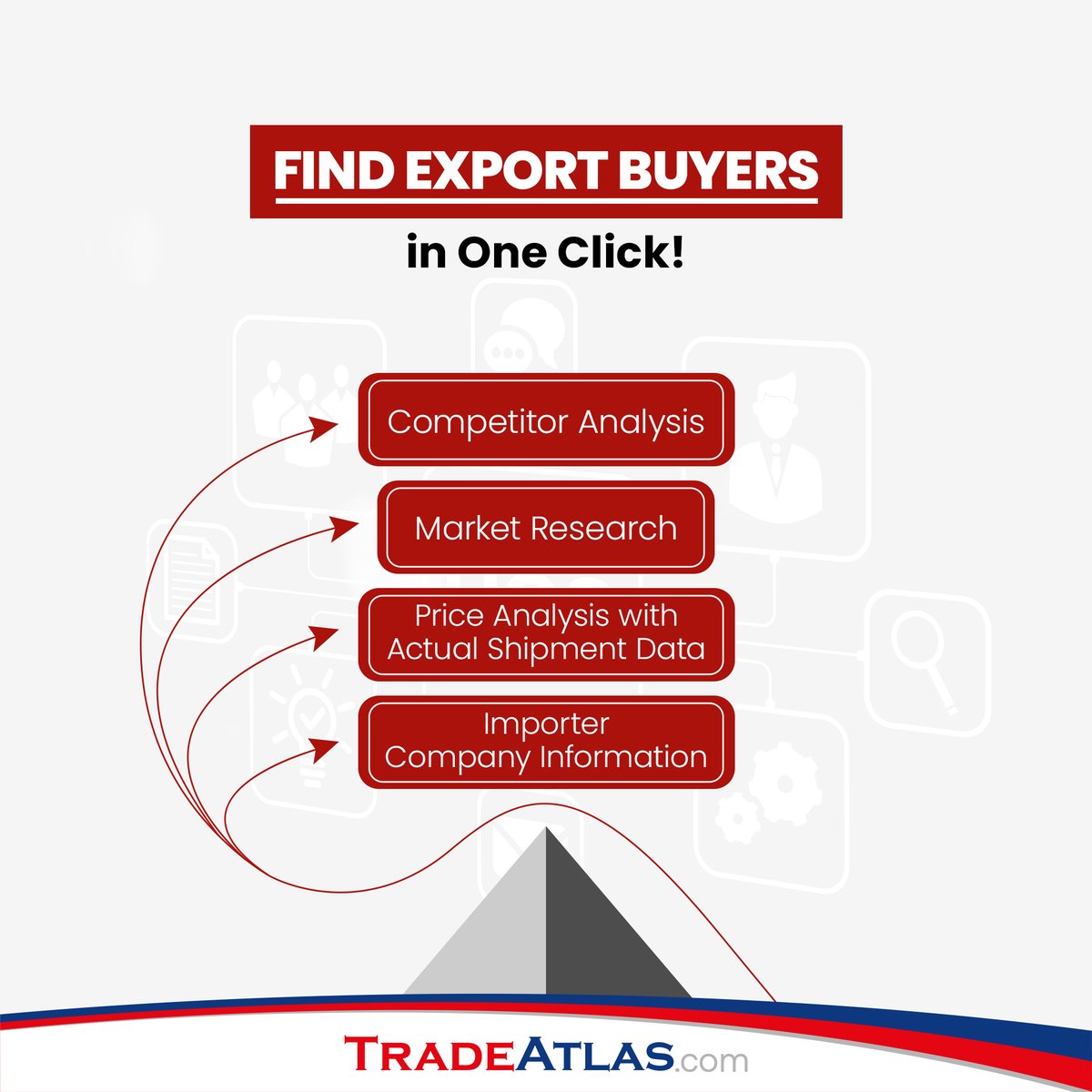 FIND EXPORT BUYERS

in One Click!

Competitor Analysis

Market Research

Price Analysis with Actual Shipment Data

Importer Company Information

TRADEATLAS.com